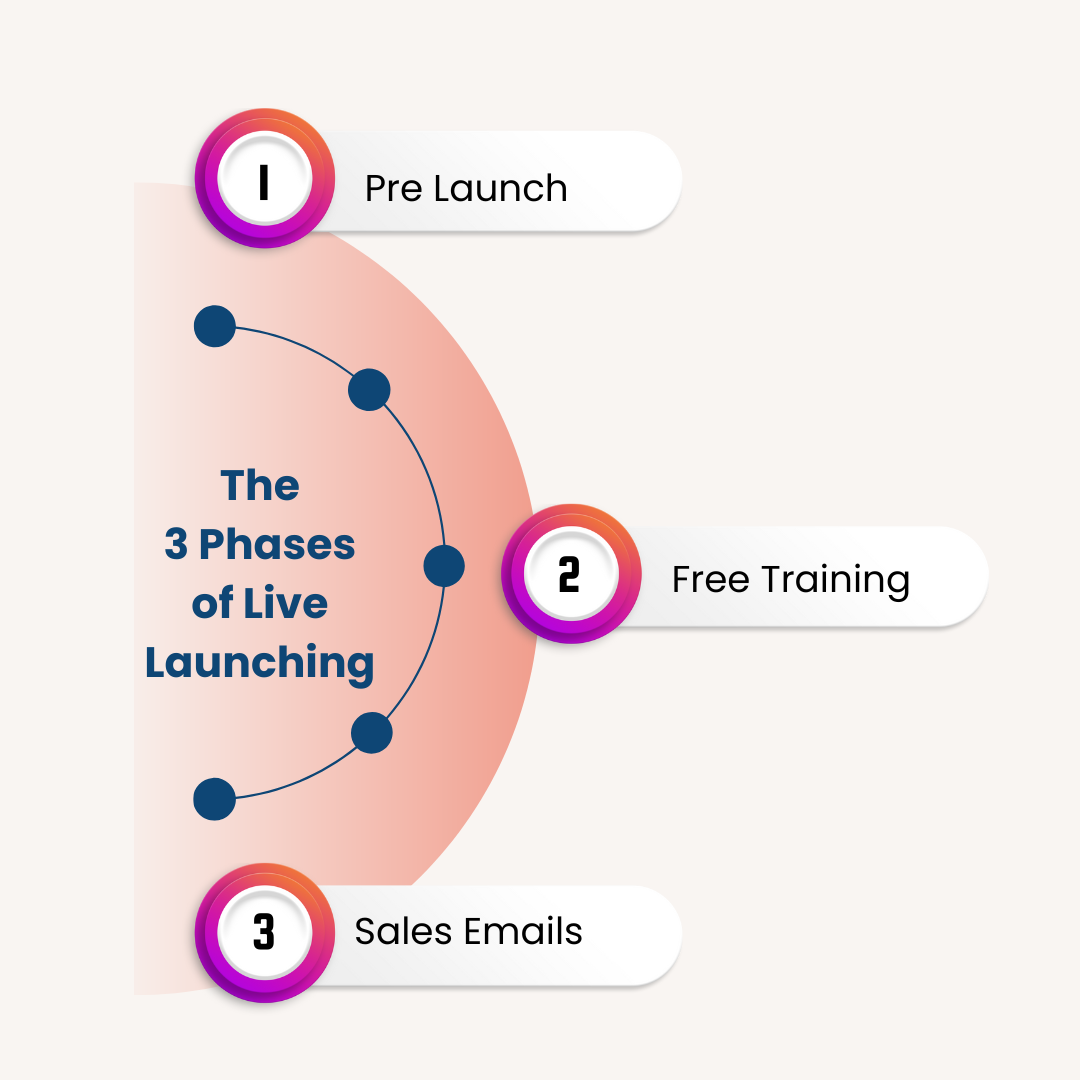 1 Pre Launch

The 3 Phases of Live Launching

2 Free Training

3 Sales Emails